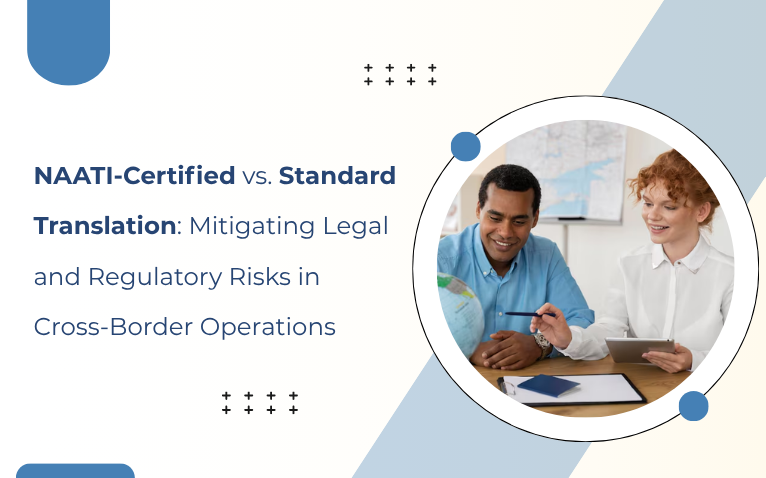 NAATI-Certified vs. Standard Translation: Mitigating Legal and Regulatory Risks in Cross-Border Operations